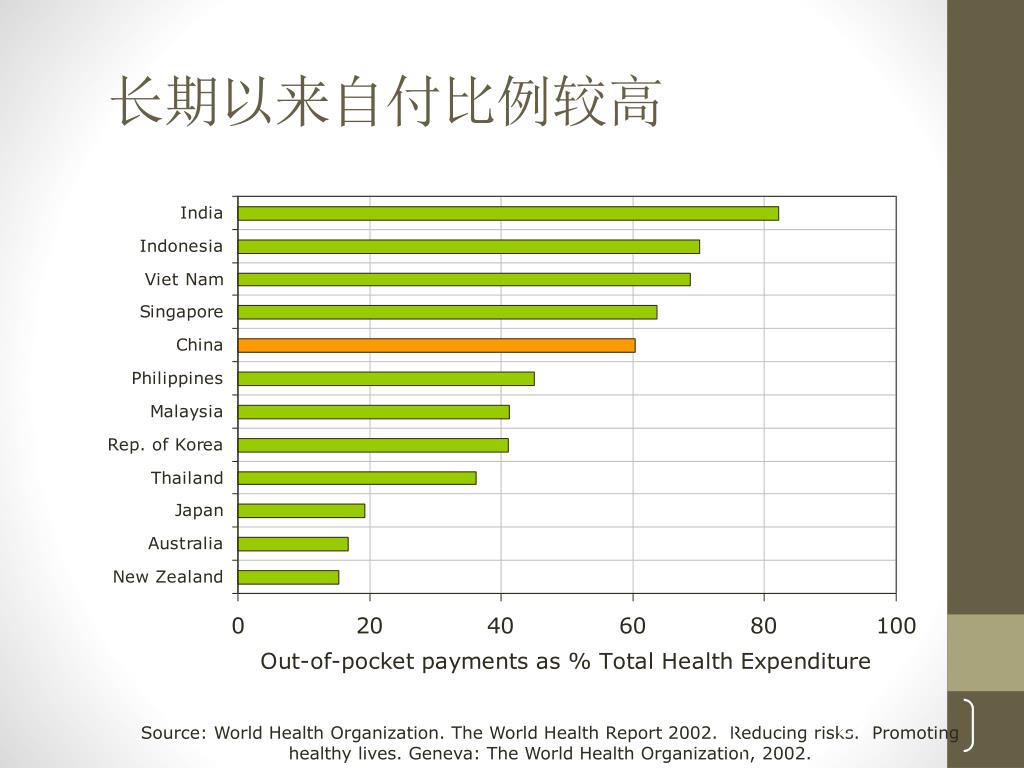 长期以来自付比例较高

India
Indonesia
Viet Nam
Singapore
China
Philippines
Malaysia
Rep. of Korea
Thailand
Japan
Australia
New Zealand

0 20 40 60 80 100

Out-of-pocket payments as % Total Health Expenditure

Source: World Health Organization. The World Health Report 2002. Reducing risks. Promoting healthy lives. Geneva: The World Health Organization, 2002.